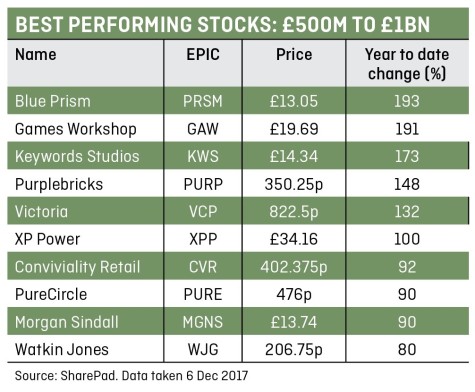 BEST PERFORMING STOCKS: £500M TO £1BN

| Name | EPIC | Price | Year to date change (%) |
|---|---|---|---|
| Blue Prism | PRSM | £13.05 | 193 |
| Games Workshop | GAW | £19.69 | 191 |
| Keywords Studios | KWS | £14.34 | 173 |
| Purplebricks | PURP | 350.25p | 148 |
| Victoria | VCP | 822.5p | 132 |
| XP Power | XPP | £34.16 | 100 |
| Conviviality Retail | CVR | 402.375p | 92 |
| PureCircle | PURE | 476p | 90 |
| Morgan Sindall | MGNS | £13.74 | 90 |
| Watkin Jones | WJG | 206.75p | 80 |

Source: SharePad. Data taken 6 Dec 2017